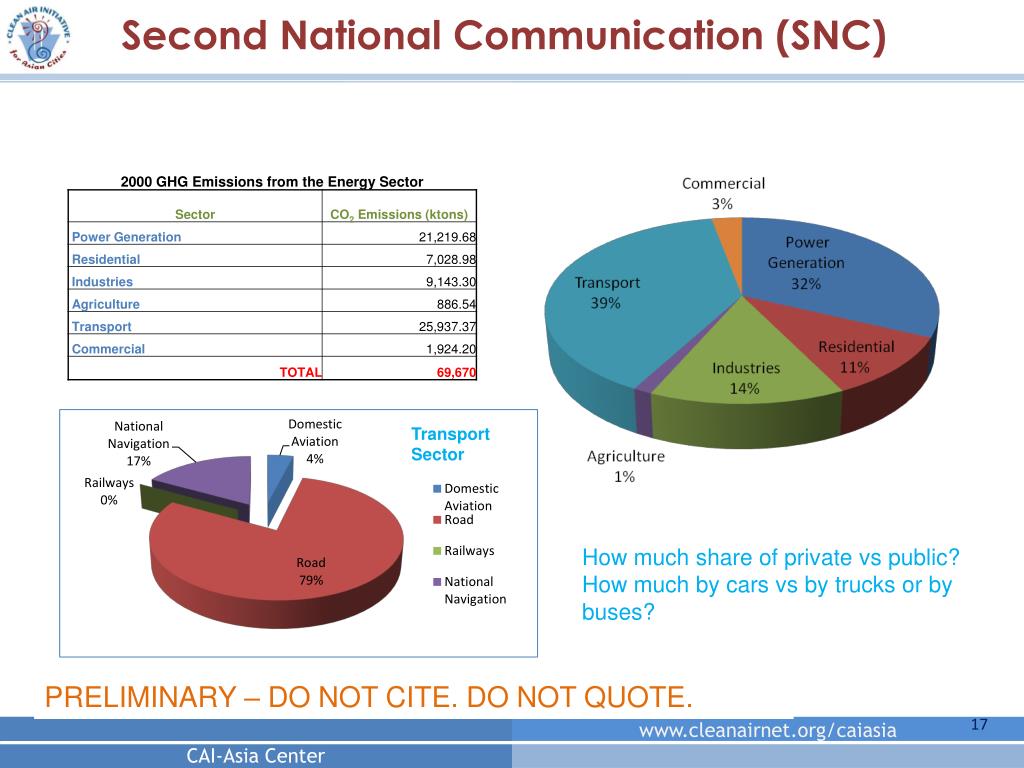 CLEAN AIR INITIATIVE for Asian Cities

Second National Communication (SNC)

2000 GHG Emissions from the Energy Sector

| Sector | $CO_2$ Emissions (ktons) |
|---|---|
| Power Generation | 21,219.68 |
| Residential | 7,028.98 |
| Industries | 9,143.30 |
| Agriculture | 886.54 |
| Transport | 25,937.37 |
| Commercial | 1,924.20 |
| TOTAL | 69,670 |

Commercial 3%
Power Generation 32%
Residential 11%
Industries 14%
Agriculture 1%
Transport 39%

National Navigation 17%
Domestic Aviation 4%
Railways 0%
Road 79%

Transport Sector

Domestic Aviation
Road
Railways
National Navigation

How much share of private vs public? How much by cars vs by trucks or by buses?

PRELIMINARY – DO NOT CITE. DO NOT QUOTE.

www.cleanairnet.org/caiasia

17

CAI-Asia Center